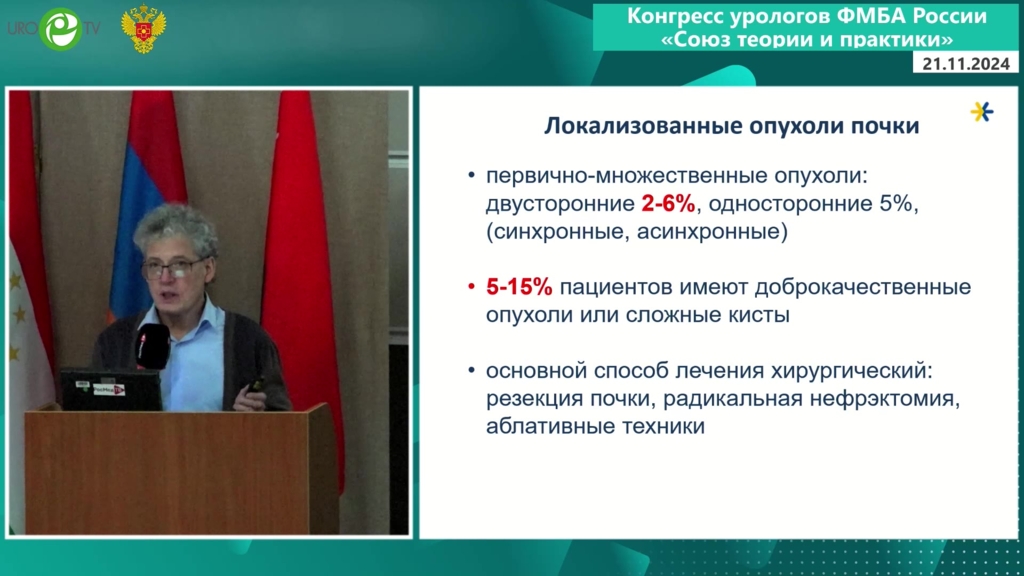 URO TV

Конгресс урологов ФМБА России «Союз теории и практики»

21.11.2024

Локализованные опухоли почки

• первично-множественные опухоли: двусторонние 2-6%, односторонние 5%, (синхронные, асинхронные)

• 5-15% пациентов имеют доброкачественные опухоли или сложные кисты

• основной способ лечения хирургический: резекция почки, радикальная нефрэктомия, аблативные техники